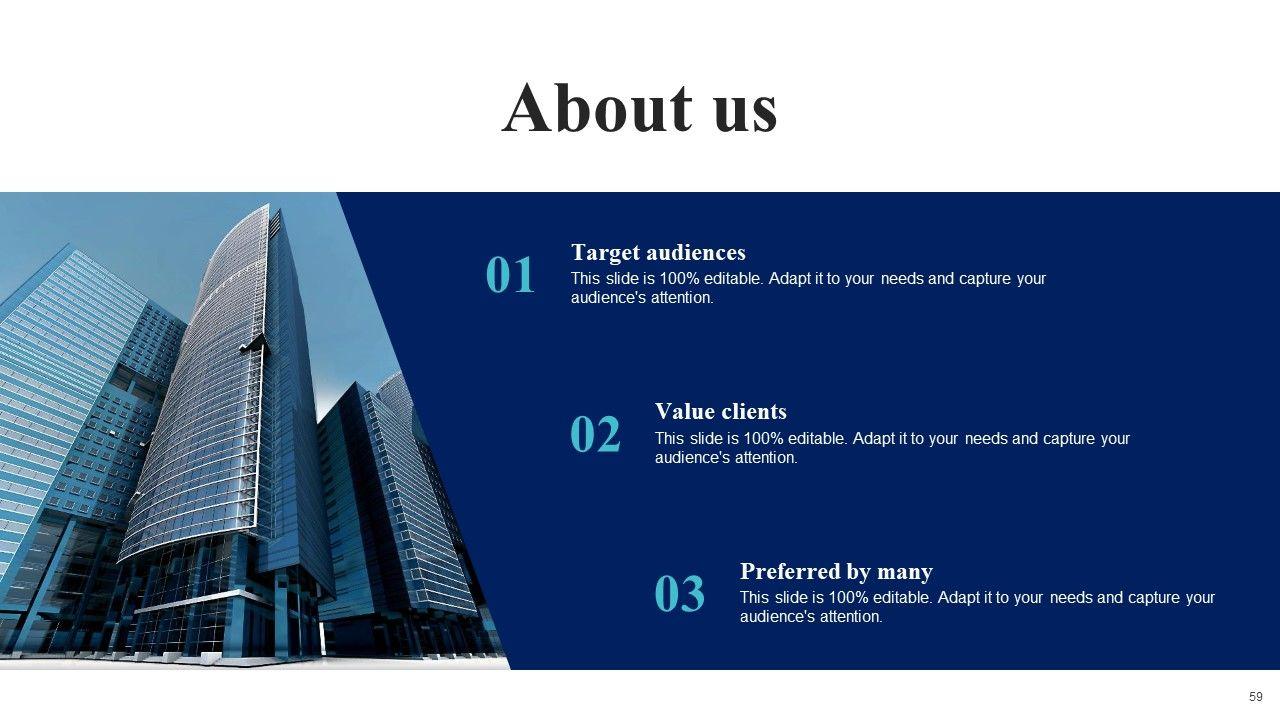 About us

01

Target audiences

This slide is 100% editable. Adapt it to your needs and capture your audience's attention.

02

Value clients

This slide is 100% editable. Adapt it to your needs and capture your audience's attention.

03

Preferred by many

This slide is 100% editable. Adapt it to your needs and capture your audience's attention.

59